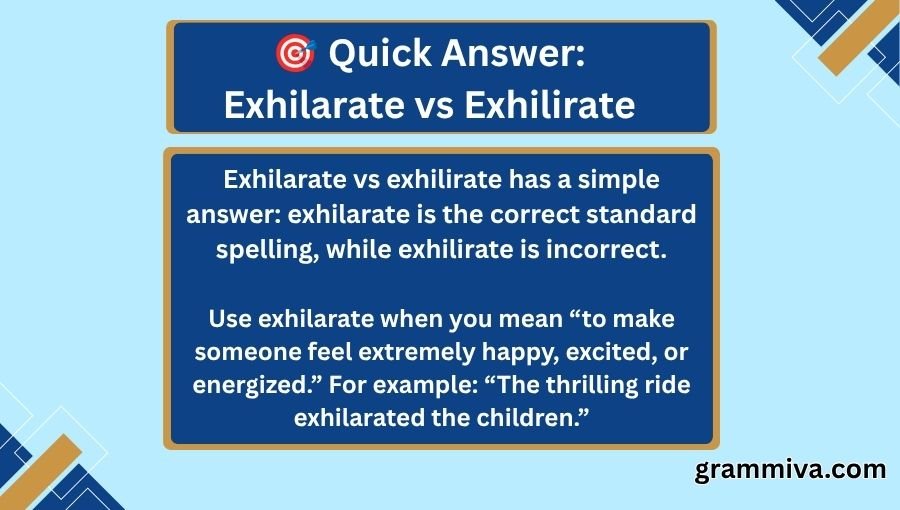 🎯 Quick Answer:
Exhilarate vs Exhilirate

Exhilarate vs exhilirate has a simple answer: exhilarate is the correct standard spelling, while exhilirate is incorrect.

Use exhilarate when you mean "to make someone feel extremely happy, excited, or energized." For example: "The thrilling ride exhilarated the children."

grammiva.com